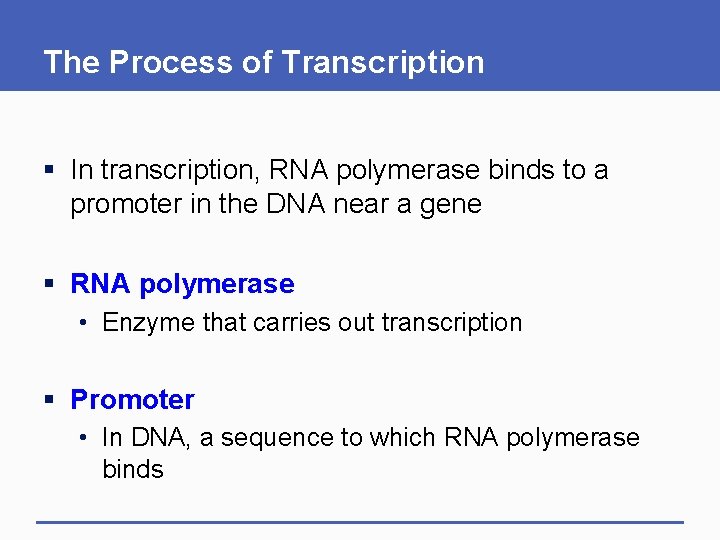 The Process of Transcription

▪ In transcription, RNA polymerase binds to a promoter in the DNA near a gene

▪ RNA polymerase
• Enzyme that carries out transcription

▪ Promoter
• In DNA, a sequence to which RNA polymerase binds